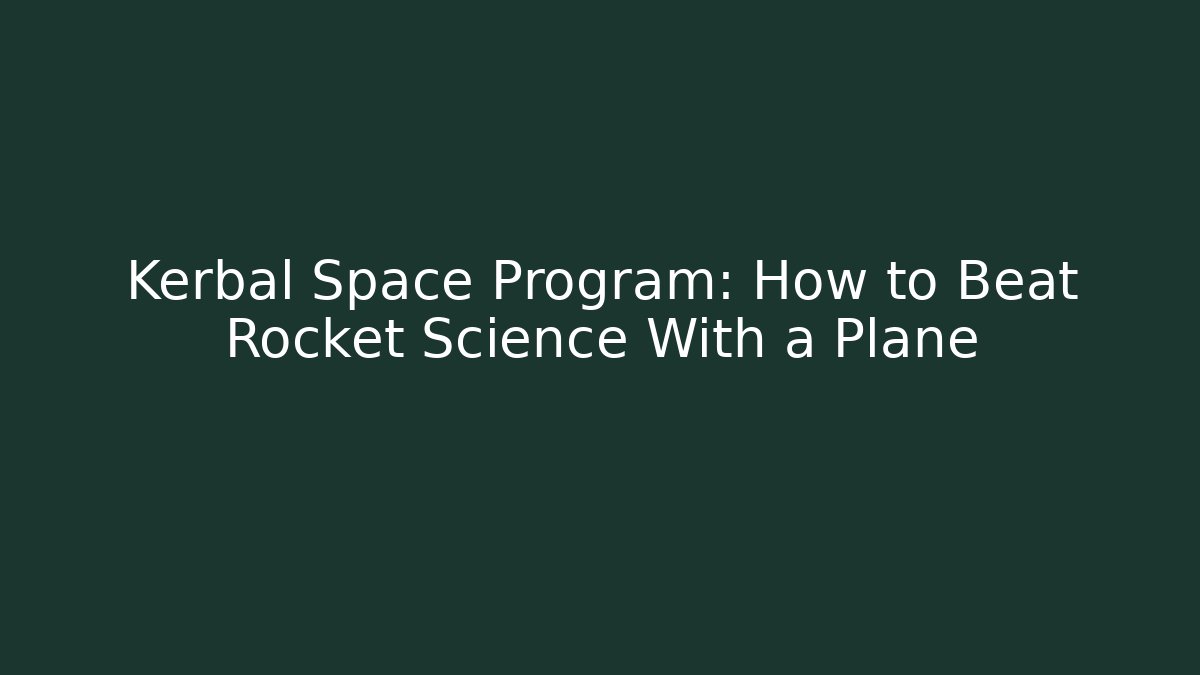 Kerbal Space Program: How to Beat Rocket Science With a Plane